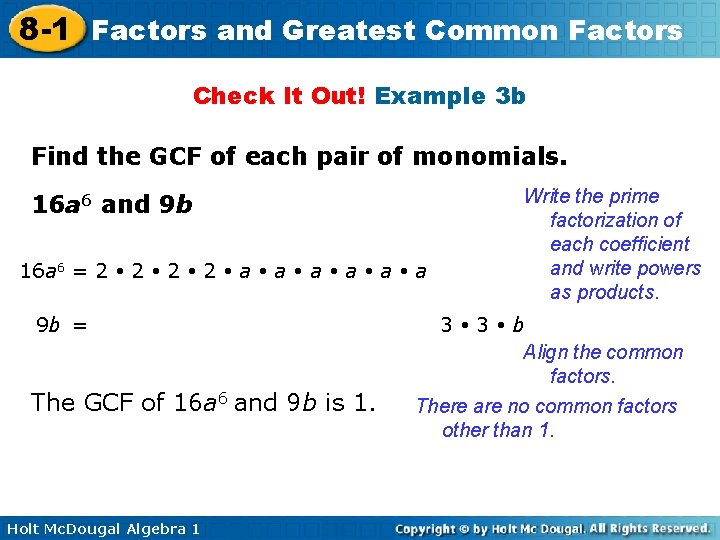 8-1 Factors and Greatest Common Factors

Check It Out! Example 3b

Find the GCF of each pair of monomials.

$16a^6$ and $9b$

Write the prime factorization of each coefficient and write powers as products.

$16a^6 = 2 \cdot 2 \cdot 2 \cdot 2 \cdot a \cdot a \cdot a \cdot a \cdot a \cdot a$

$9b = 3 \cdot 3 \cdot b$

Align the common factors.

The GCF of $16a^6$ and $9b$ is 1.

There are no common factors other than 1.

Holt McDougal Algebra 1

Copyright © by Holt Mc Dougal. All Rights Reserved.